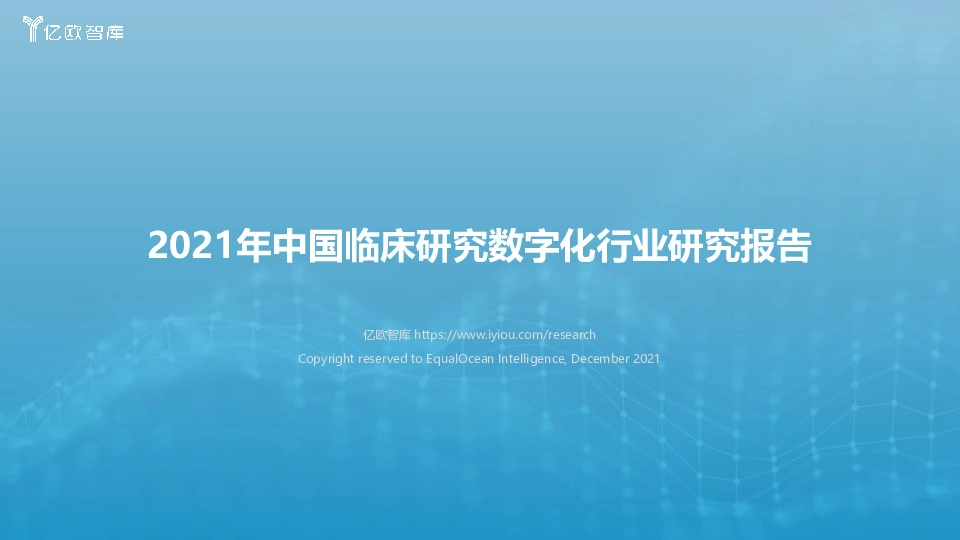 亿欧智库

2021年中国临床研究数字化行业研究报告

亿欧智库 https://www.iyiou.com/research

Copyright reserved to EqualOcean Intelligence, December 2021